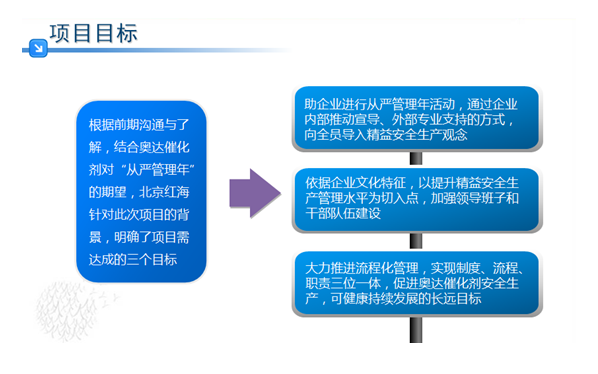 项目目标

根据前期沟通与了解，结合奥达催化剂对“从严管理年”的期望，北京红海针对此次项目的背景，明确了项目需达成的三个目标

助企业进行从严管理年活动，通过企业内部推动宣导、外部专业支持的方式，向全员导入精益安全生产观念

依据企业文化特征，以提升精益安全生产管理水平为切入点，加强领导班子和干部队伍建设

大力推进流程化管理，实现制度、流程、职责三位一体，促进奥达催化剂安全生产，可健康持续发展的长远目标